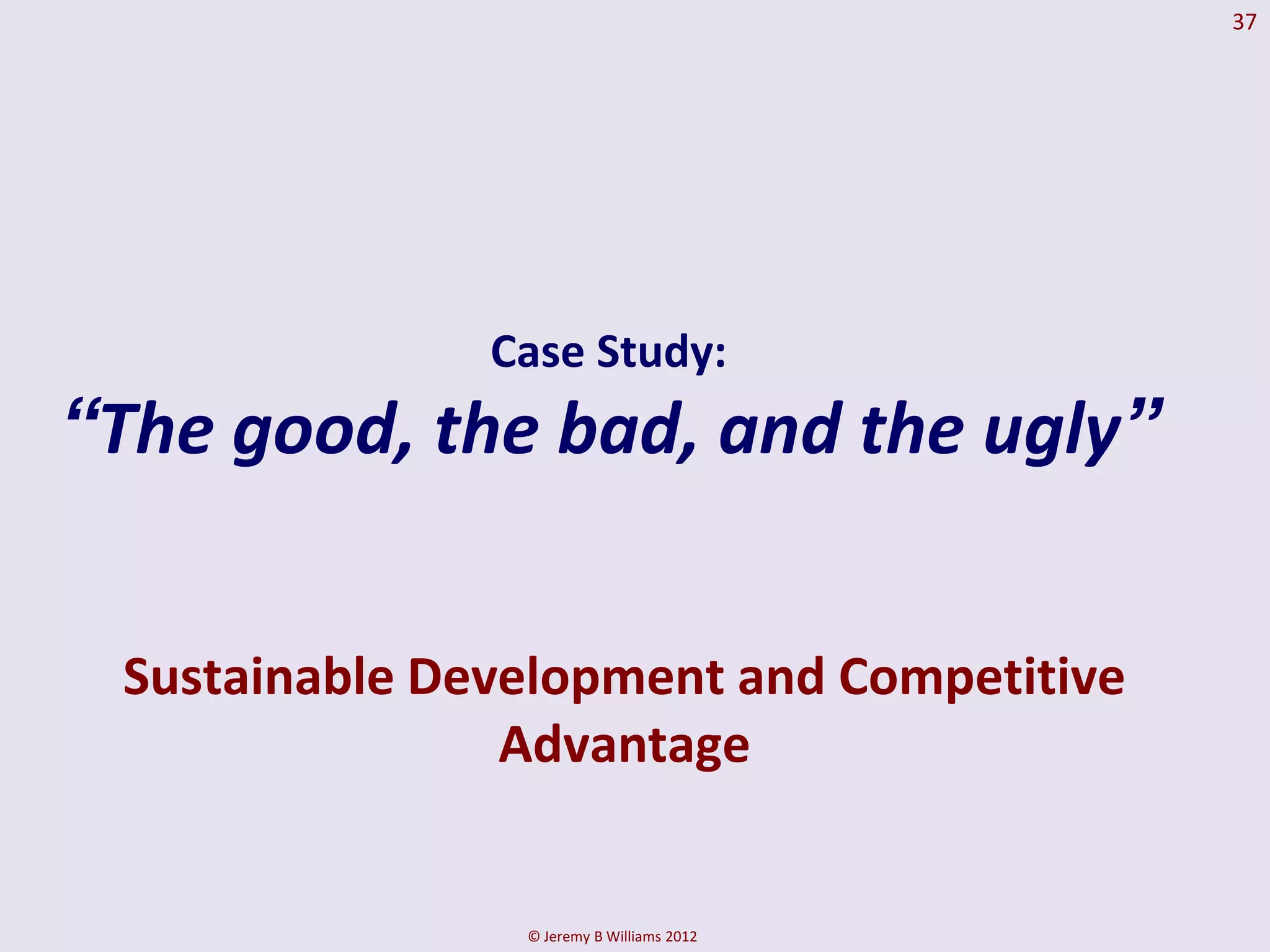 37

Case Study:
“The good, the bad, and the ugly”

Sustainable Development and Competitive Advantage

© Jeremy B Williams 2012